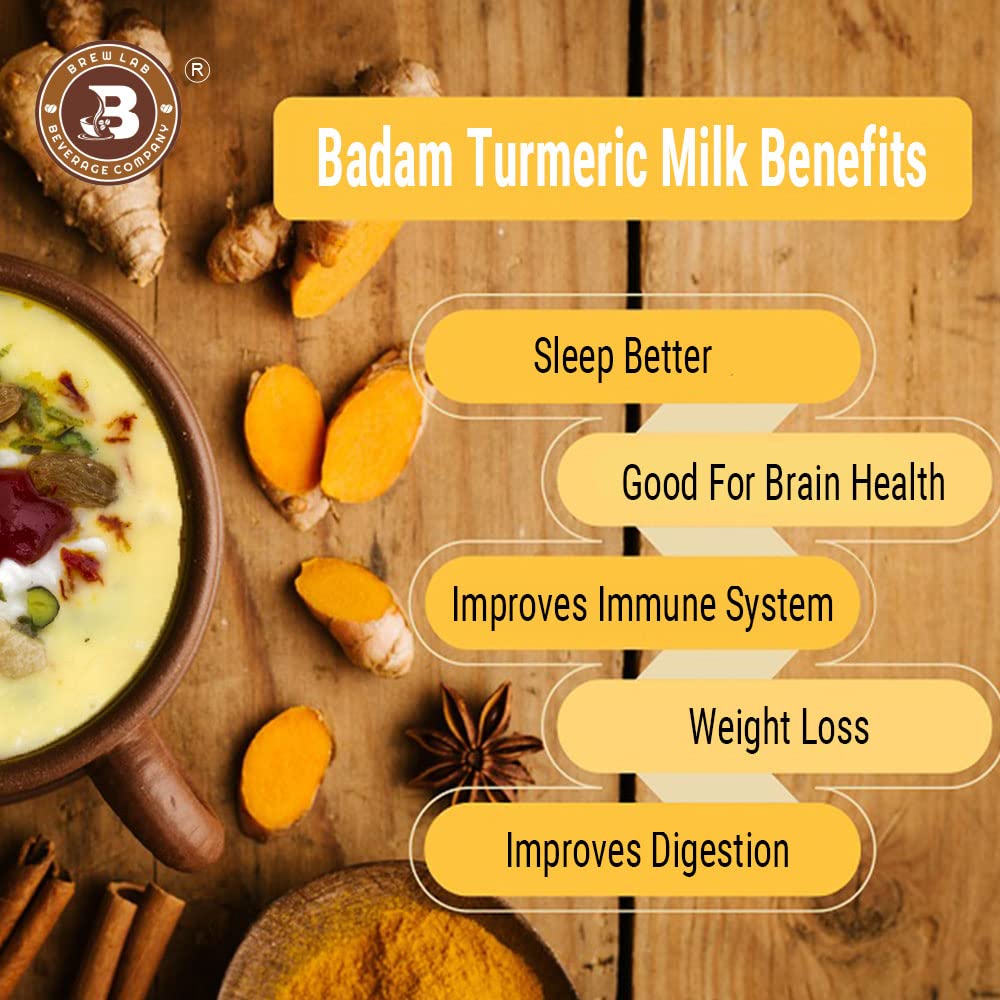 BREW LAB
B
BEVERAGE COMPANY
®

Badam Turmeric Milk Benefits

Sleep Better

Good For Brain Health

Improves Immune System

Weight Loss

Improves Digestion